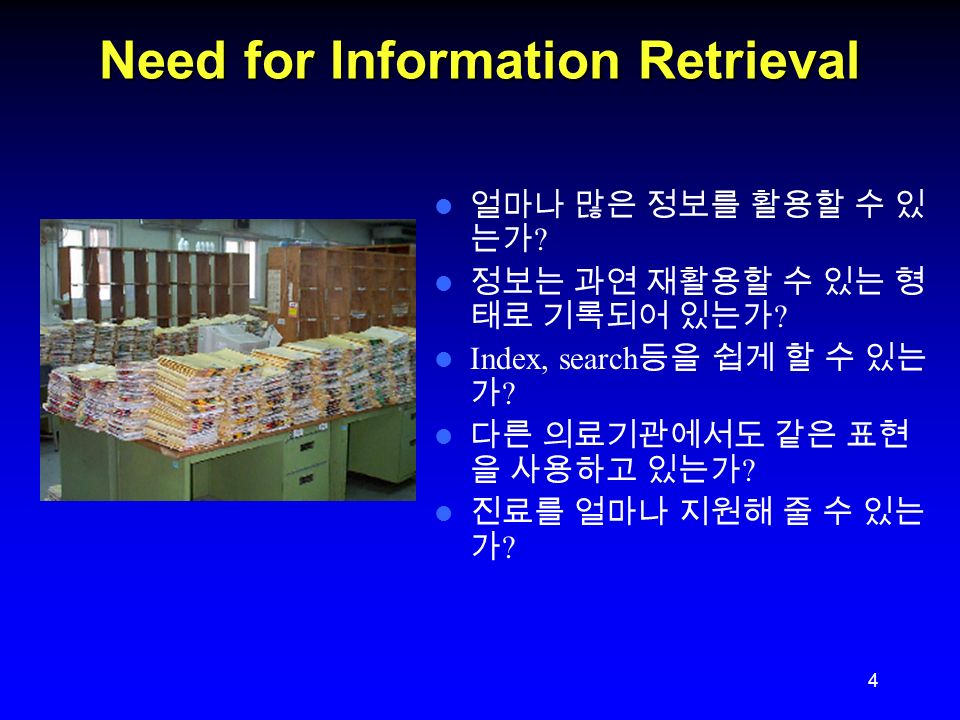 Need for Information Retrieval

- 얼마나 많은 정보를 활용할 수 있는가?
- 정보는 과연 재활용할 수 있는 형태로 기록되어 있는가?
- Index, search등을 쉽게 할 수 있는가?
- 다른 의료기관에서도 같은 표현을 사용하고 있는가?
- 진료를 얼마나 지원해 줄 수 있는가?

4